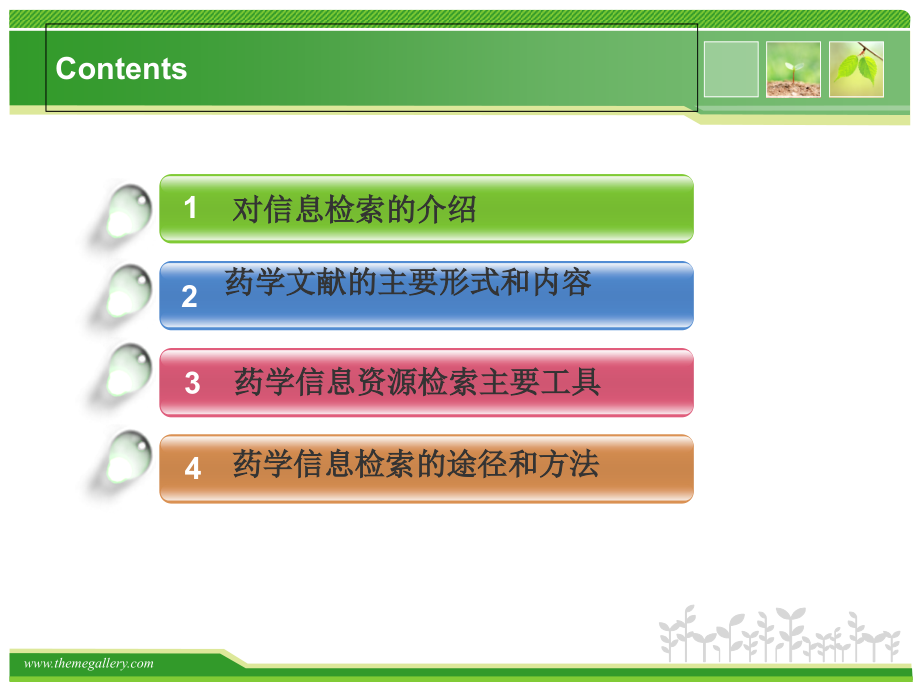 Contents

1 对信息检索的介绍

2 药学文献的主要形式和内容

3 药学信息资源检索主要工具

4 药学信息检索的途径和方法

www.themegallery.com